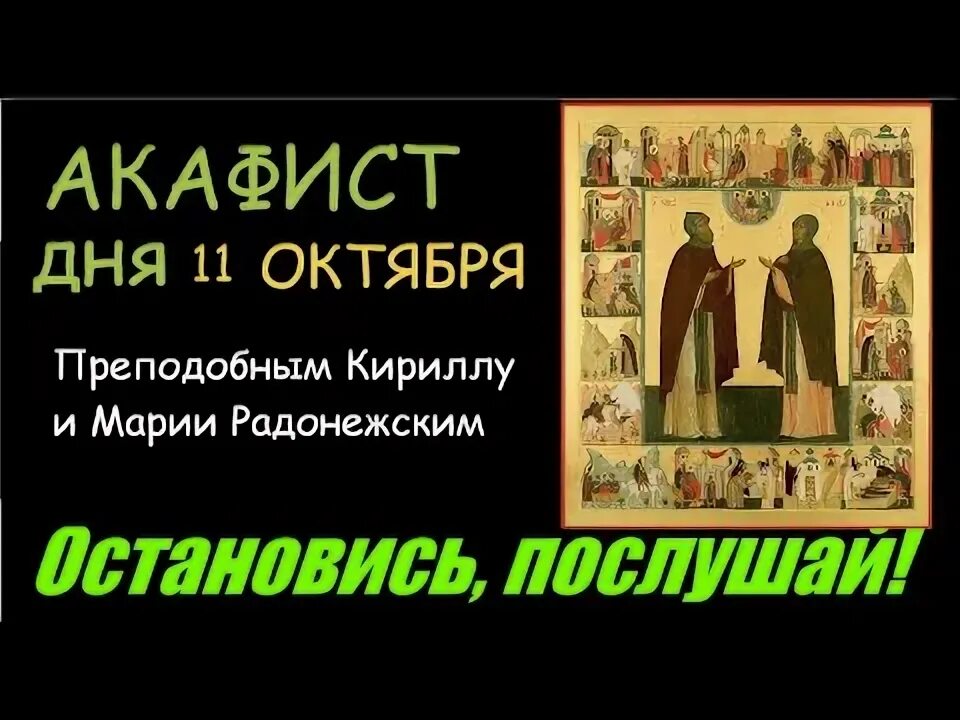 АКАФИСТ
ДНЯ 11 ОКТЯБРЯ

Преподобным Кириллу
и Марии Радонежским

Остановись, послушай!